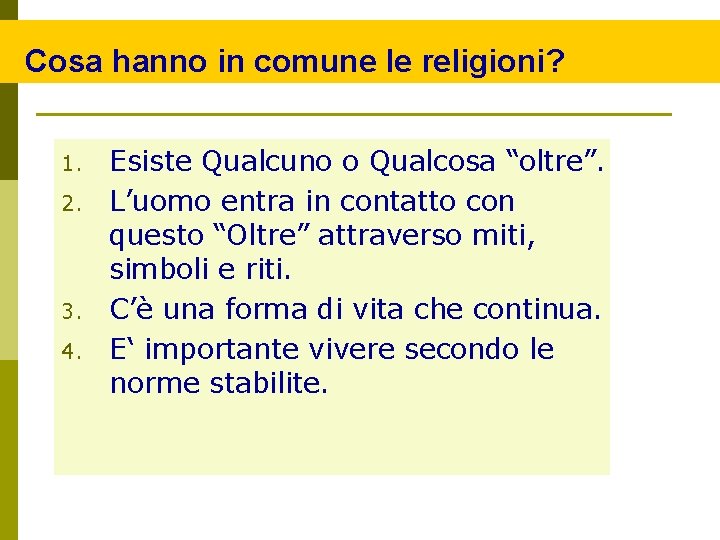 Cosa hanno in comune le religioni?

1. Esiste Qualcuno o Qualcosa “oltre”.
2. L’uomo entra in contatto con questo “Oltre” attraverso miti, simboli e riti.
3. C’è una forma di vita che continua.
4. E‘ importante vivere secondo le norme stabilite.